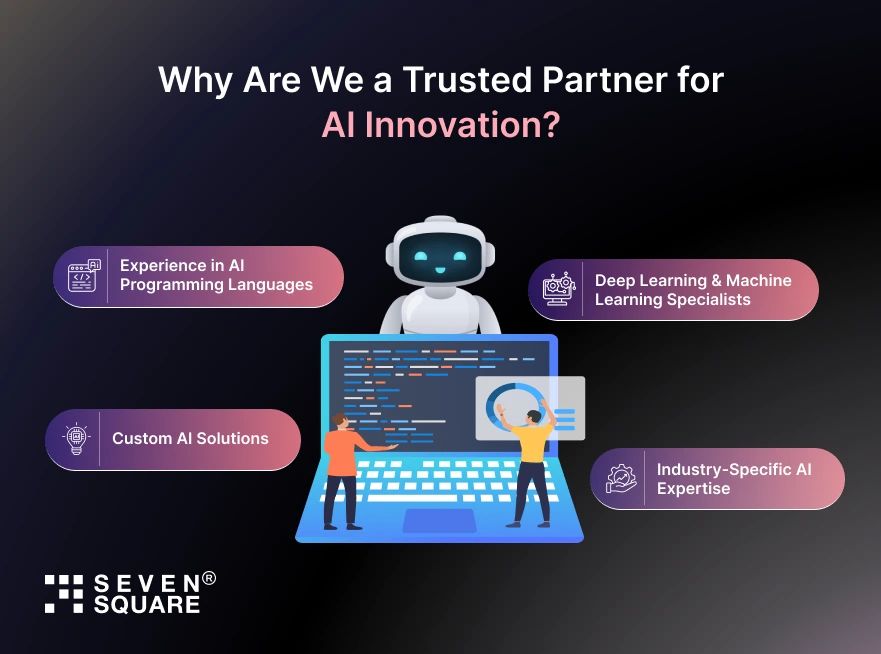 Why Are We a Trusted Partner for AI Innovation?

Experience in AI Programming Languages

Deep Learning & Machine Learning Specialists

Custom AI Solutions

Industry-Specific AI Expertise

SEVEN® SQUARE